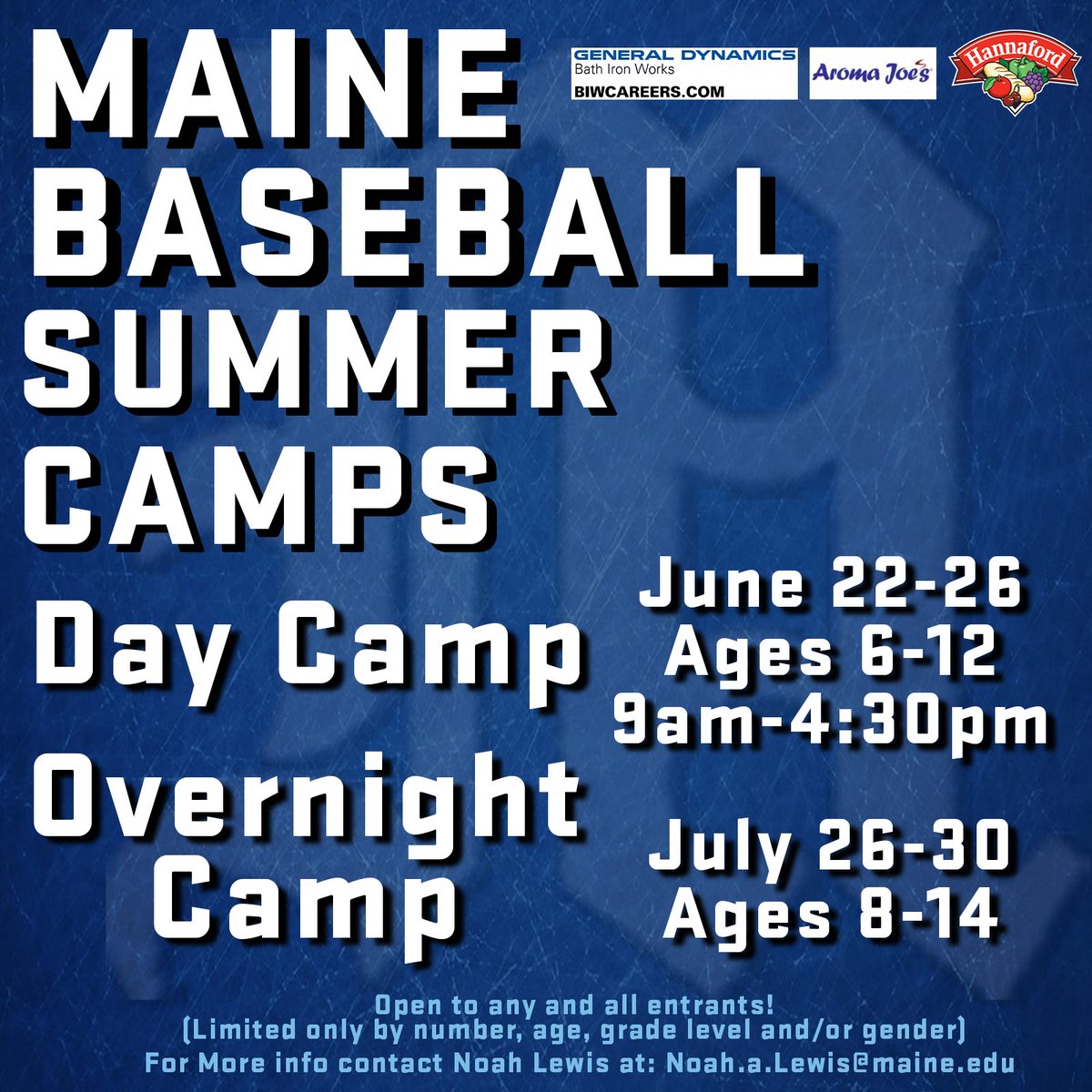 MAINE BASEBALL SUMMER CAMPS

GENERAL DYNAMICS
Bath Iron Works
BIWCAREERS.COM

Aroma Joe's

Hannaford

Day Camp

June 22-26
Ages 6-12
9am-4:30pm

Overnight Camp

July 26-30
Ages 8-14

Open to any and all entrants!
(Limited only by number, age, grade level and/or gender)
For More info contact Noah Lewis at: Noah.a.Lewis@maine.edu